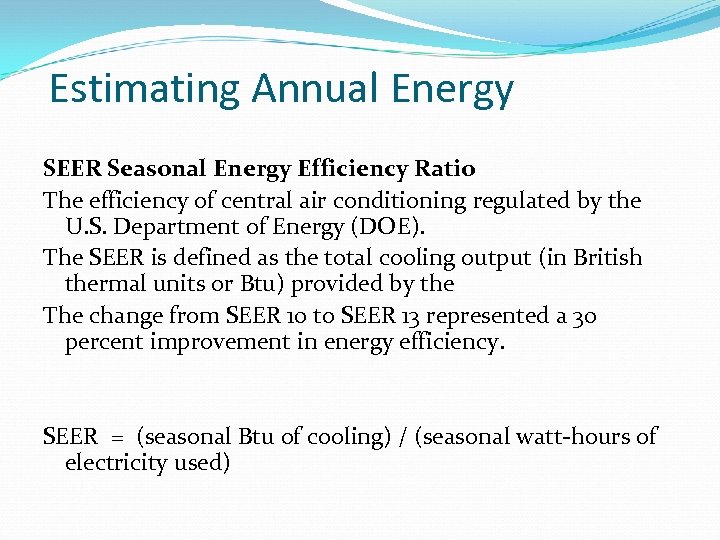 Estimating Annual Energy

SEER Seasonal Energy Efficiency Ratio

The efficiency of central air conditioning regulated by the U.S. Department of Energy (DOE).

The SEER is defined as the total cooling output (in British thermal units or Btu) provided by the

The change from SEER 10 to SEER 13 represented a 30 percent improvement in energy efficiency.

SEER = (seasonal Btu of cooling) / (seasonal watt-hours of electricity used)